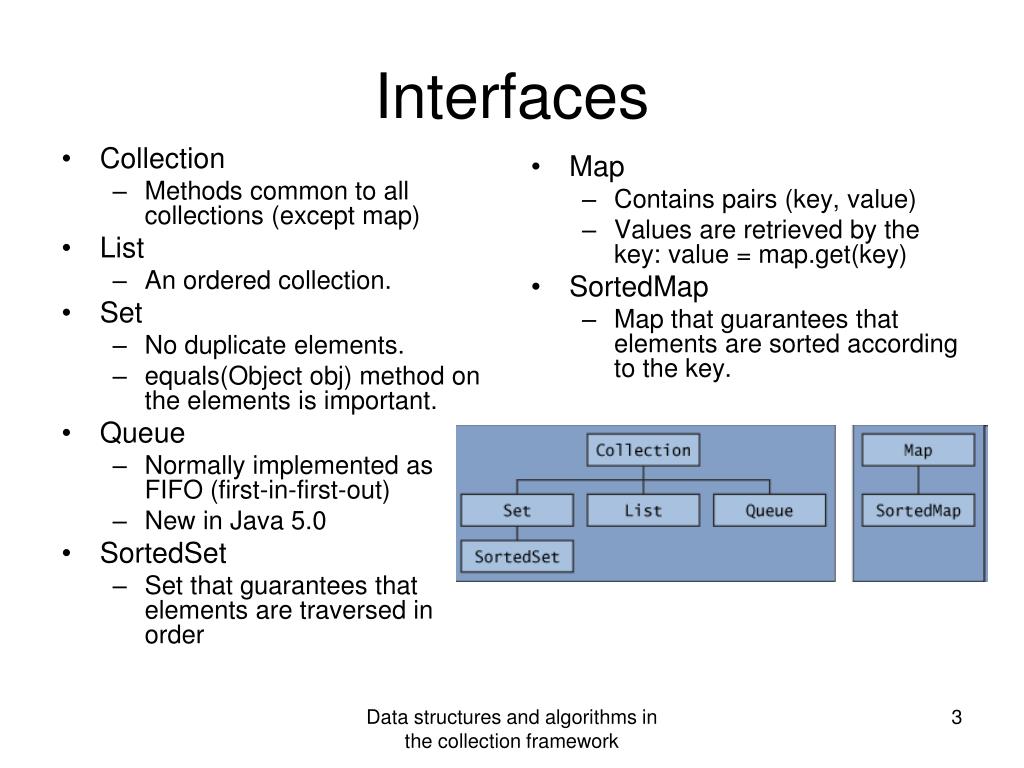 Interfaces

• Collection
– Methods common to all collections (except map)
• List
– An ordered collection.
• Set
– No duplicate elements.
– equals(Object obj) method on the elements is important.
• Queue
– Normally implemented as FIFO (first-in-first-out)
– New in Java 5.0
• SortedSet
– Set that guarantees that elements are traversed in order

• Map
– Contains pairs (key, value)
– Values are retrieved by the key: value = map.get(key)
• SortedMap
– Map that guarantees that elements are sorted according to the key.

Collection
Set
List
Queue
SortedSet

Map
SortedMap

Data structures and algorithms in the collection framework

3